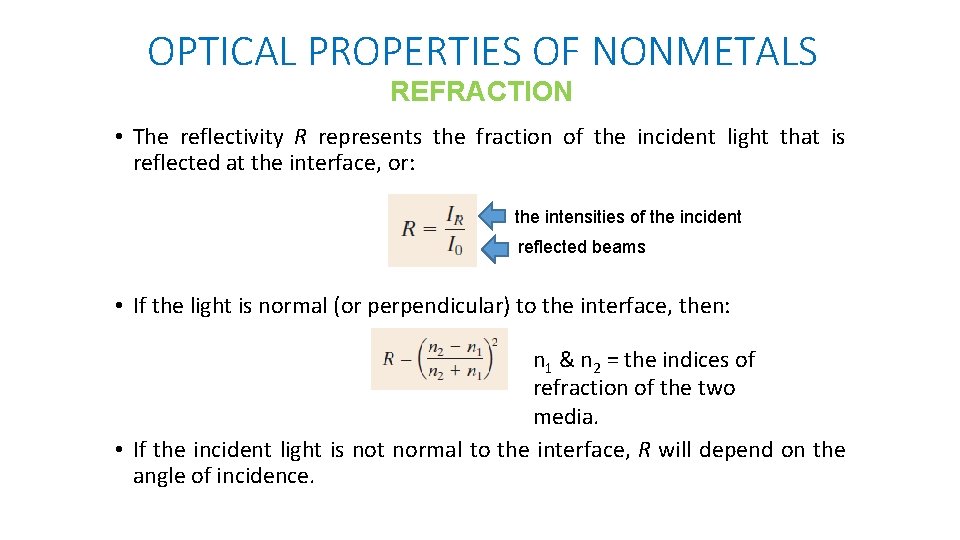 OPTICAL PROPERTIES OF NONMETALS

REFRACTION

• The reflectivity $R$ represents the fraction of the incident light that is reflected at the interface, or:

$R = \frac{I_R}{I_0}$

the intensities of the incident

reflected beams

• If the light is normal (or perpendicular) to the interface, then:

$R - \left(\frac{n_2 - n_1}{n_2 + n_1}\right)^2$

$n_1$ & $n_2$ = the indices of refraction of the two media.

• If the incident light is not normal to the interface, $R$ will depend on the angle of incidence.